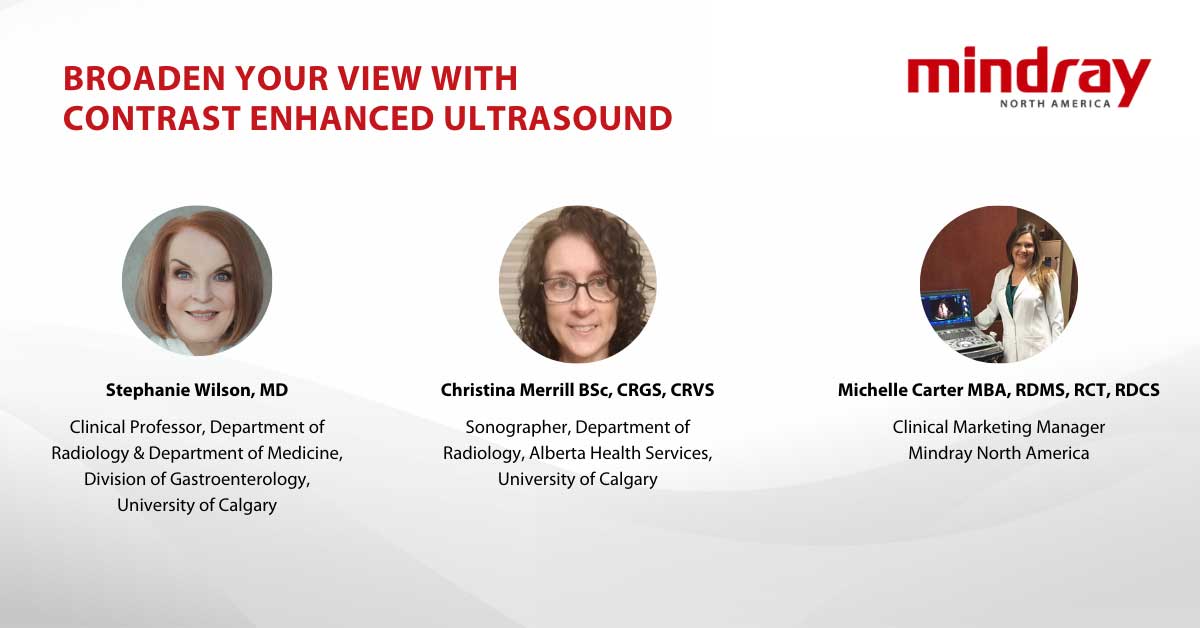 BROADEN YOUR VIEW WITH CONTRAST ENHANCED ULTRASOUND

mindray
NORTH AMERICA

Stephanie Wilson, MD

Clinical Professor, Department of Radiology & Department of Medicine, Division of Gastroenterology, University of Calgary

Christina Merrill BSc, CRGS, CRVS

Sonographer, Department of Radiology, Alberta Health Services, University of Calgary

Michelle Carter MBA, RDMS, RCT, RDCS

Clinical Marketing Manager
Mindray North America